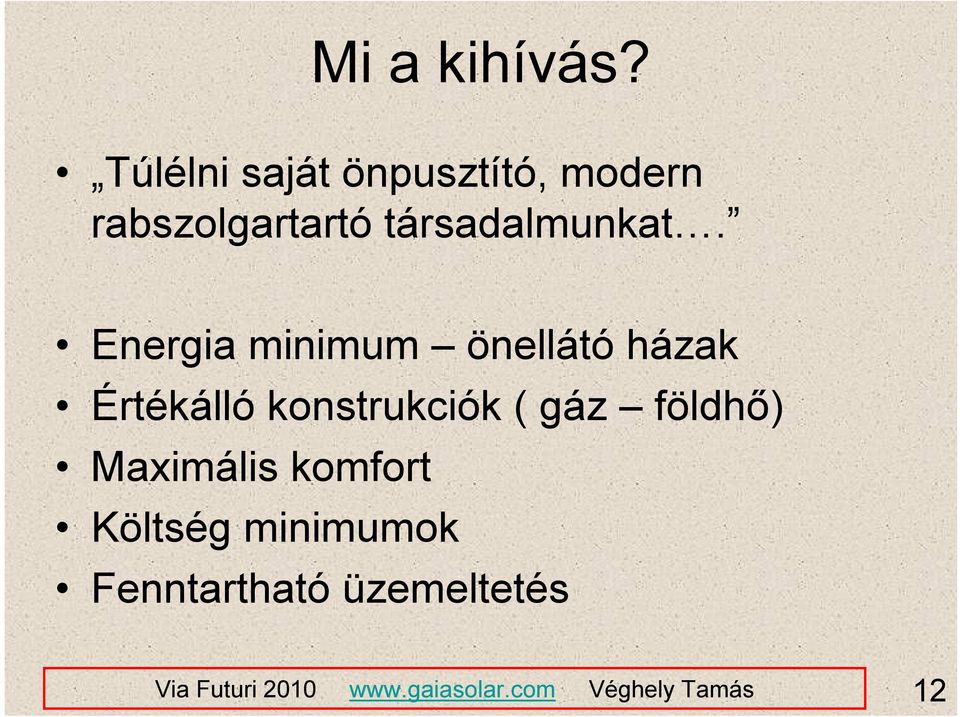 Mi a kihívás?

• „Túlélni saját önpusztító, modern rabszolgartartó társadalmunkat.…”

• Energia minimum – önellátó házak
• Értékálló konstrukciók ( gáz – földhő)
• Maximális komfort
• Költség minimumok
• Fenntartható üzemeltetés

Via Futuri 2010 www.gaiasolar.com Véghely Tamás

12